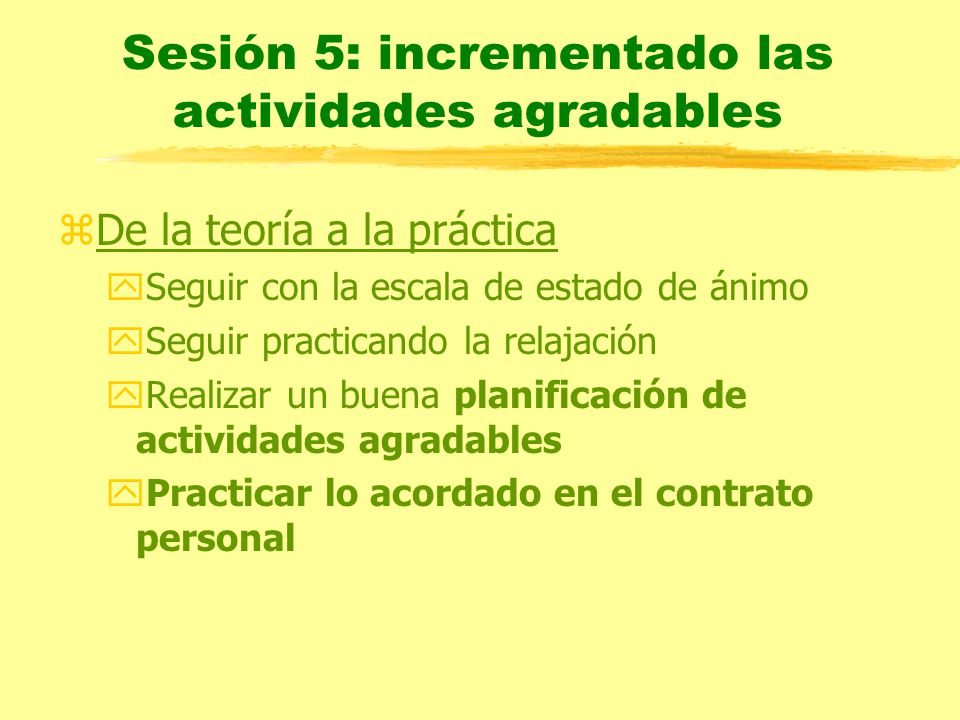 Sesión 5: incrementado las actividades agradables

De la teoría a la práctica

Seguir con la escala de estado de ánimo

Seguir practicando la relajación

Realizar un buena planificación de actividades agradables

Practicar lo acordado en el contrato personal